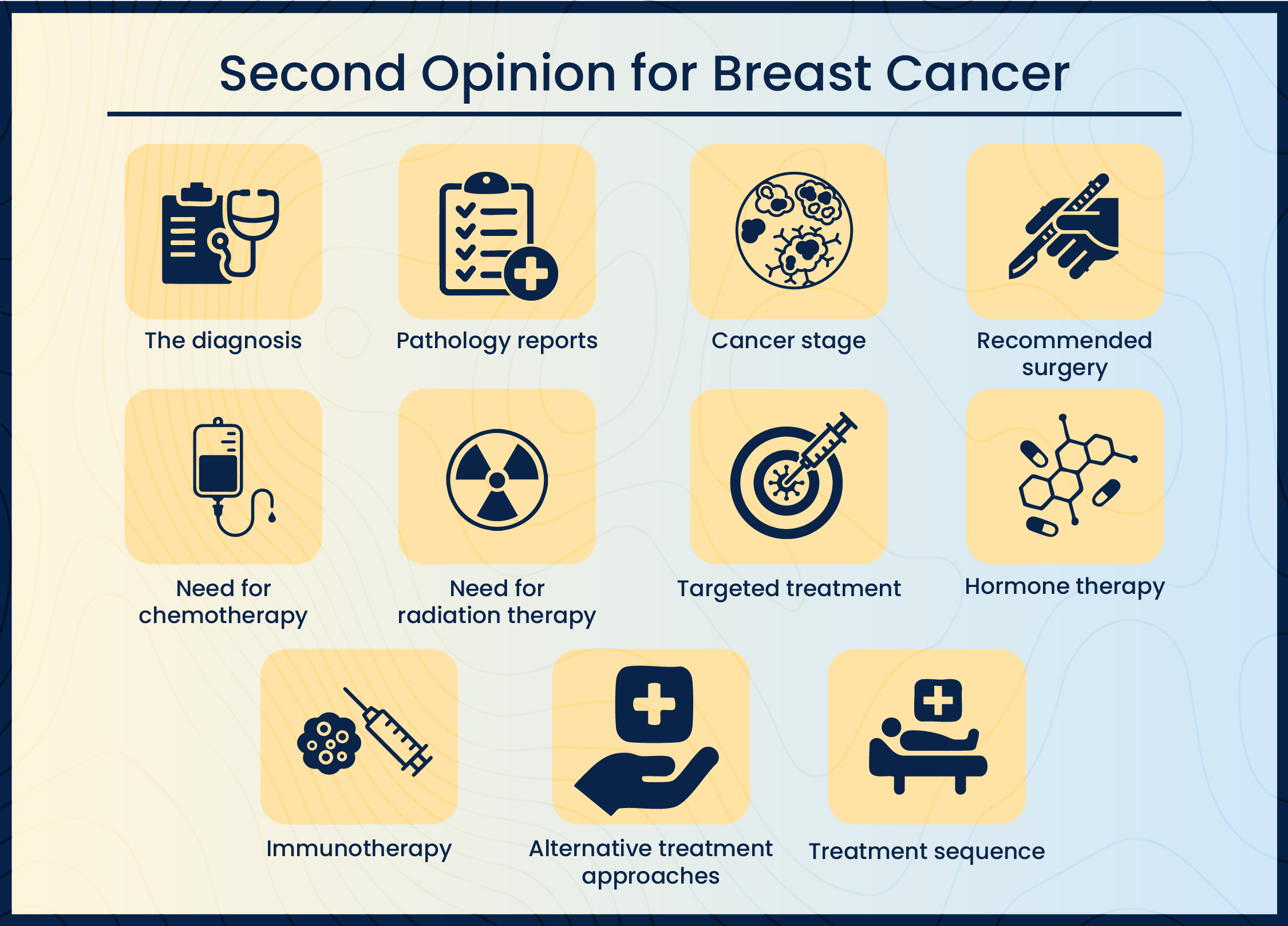 Second Opinion for Breast Cancer

The diagnosis

Pathology reports

Cancer stage

Recommended surgery

Need for chemotherapy

Need for radiation therapy

Targeted treatment

Hormone therapy

Immunotherapy

Alternative treatment approaches

Treatment sequence